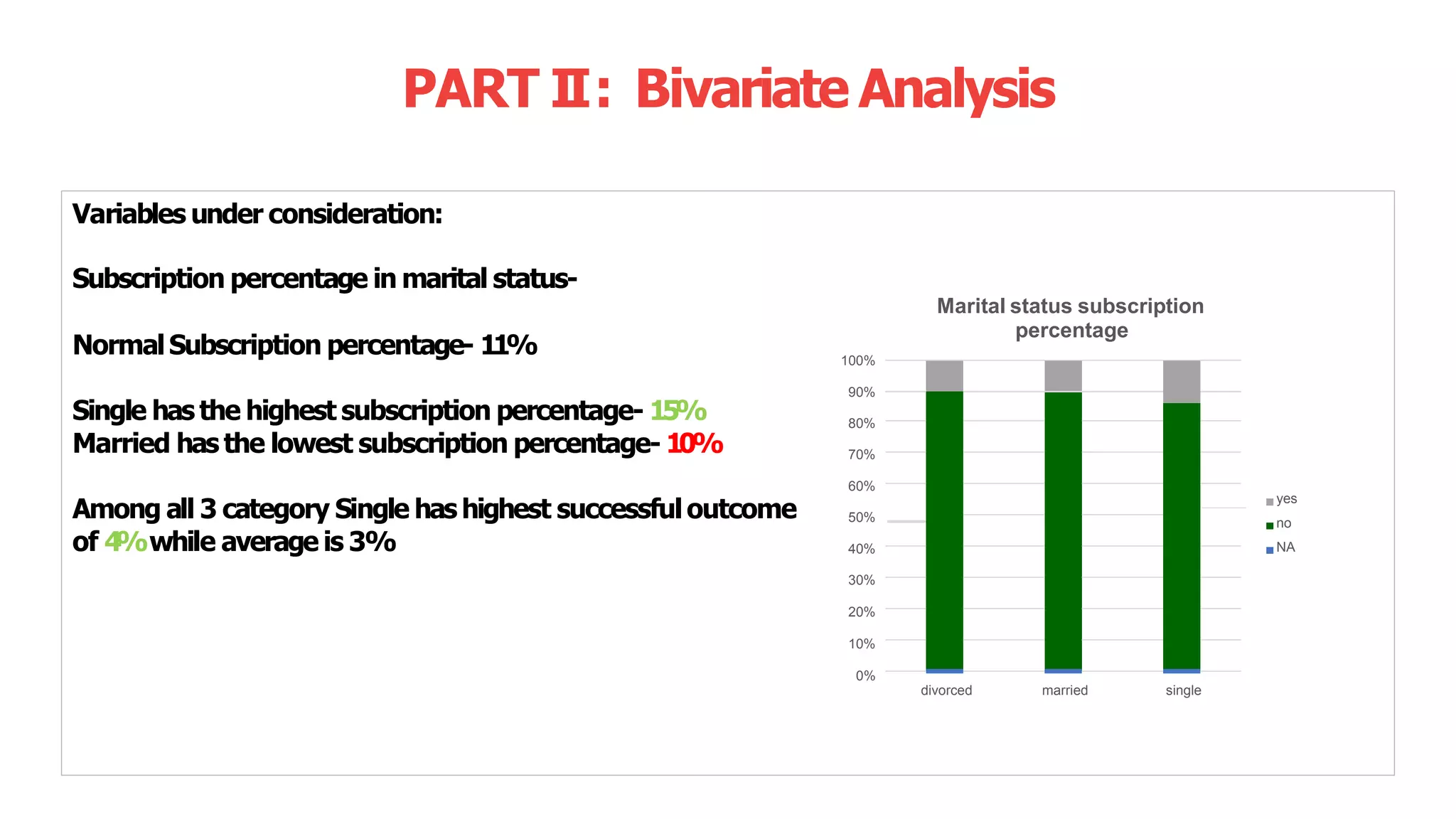 PART II: Bivariate Analysis

Variables under consideration:

Subscription percentage in marital status-

Normal Subscription percentage- 11%

Single has the highest subscription percentage- 15%
Married has the lowest subscription percentage- 10%

Among all 3 category Single has highest successful outcome of 4% while average is 3%

Marital status subscription percentage

100%
90%
80%
70%
60%
50%
40%
30%
20%
10%
0%

divorced
married
single

yes
no
NA